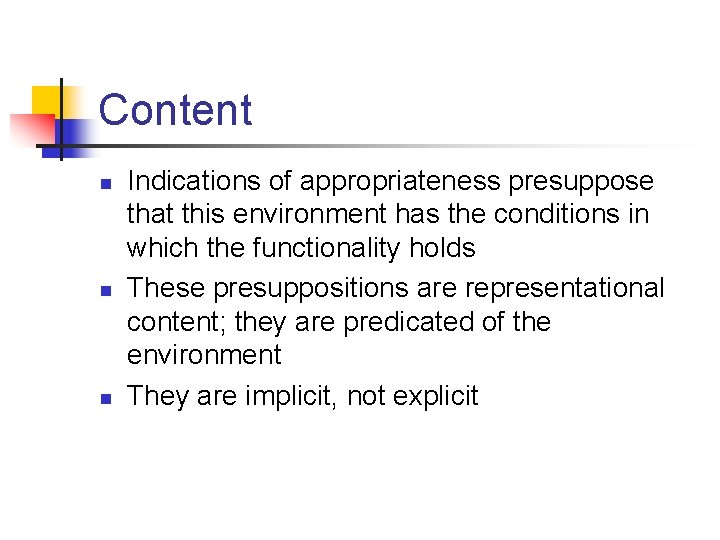 Content

- Indications of appropriateness presuppose that this environment has the conditions in which the functionality holds
- These presuppositions are representational content; they are predicated of the environment
- They are implicit, not explicit